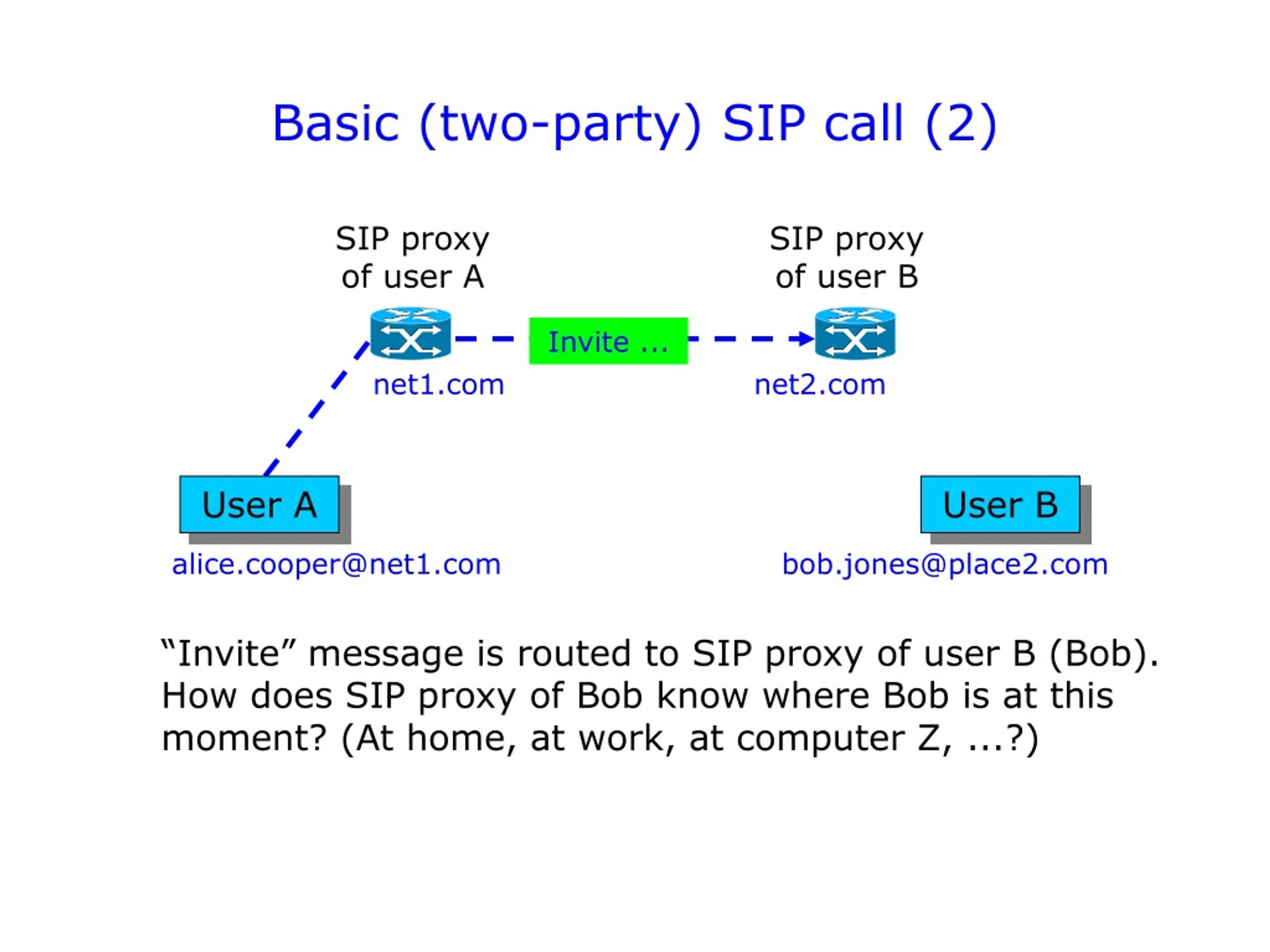 Basic (two-party) SIP call (2)

SIP proxy of user A

SIP proxy of user B

Invite ...

net1.com

net2.com

User A

User B

alice.cooper@net1.com

bob.jones@place2.com

“Invite” message is routed to SIP proxy of user B (Bob). How does SIP proxy of Bob know where Bob is at this moment? (At home, at work, at computer Z, ...?)